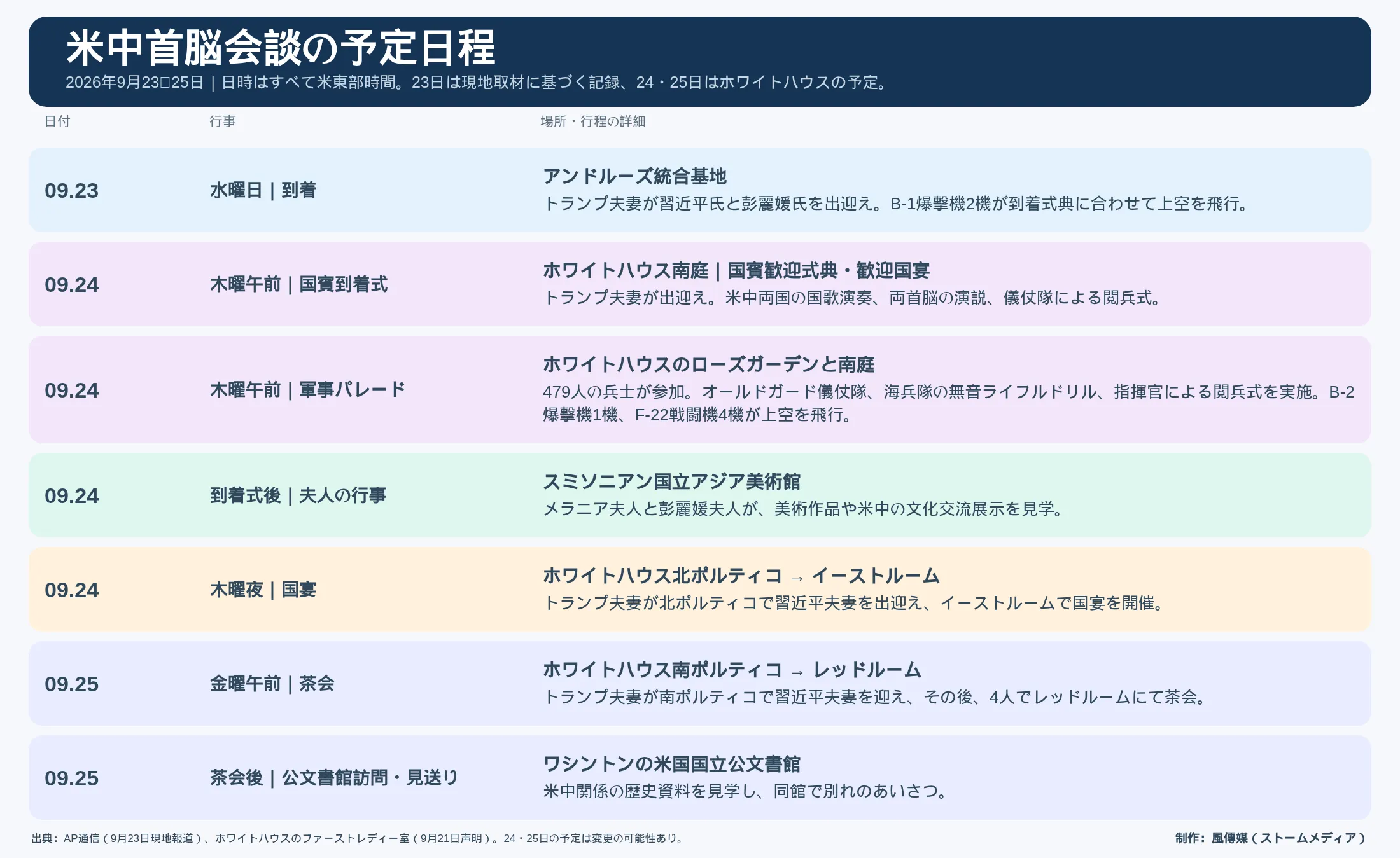 米中首脳会談の予定日程

2026年9月23□25日｜日時はすべて米東部時間。23日は現地取材に基づく記録、24・25日はホワイトハウスの予定。

| 日付 | 行事 | 場所・行程の詳細 |
|---|---|---|
| 09.23 | 水曜日｜到着 | アンドルーズ統合基地 トランプ夫妻が習近平氏と彭麗媛氏を出迎え。B-1爆撃機2機が到着式典に合わせて上空を飛行。 |
| 09.24 | 木曜午前｜国賓到着式 | ホワイトハウス南庭｜国賓歓迎式典・歓迎国宴 トランプ夫妻が出迎え。米中両国の国歌演奏、両首脳の演説、儀仗隊による閲兵式。 |
| 09.24 | 木曜午前｜軍事パレード | ホワイトハウスのローズガーデンと南庭 479人の兵士が参加。オールドガード儀仗隊、海兵隊の無音ライフルドリル、指揮官による閲兵式を実施。B-2爆撃機1機、F-22戦闘機4機が上空を飛行。 |
| 09.24 | 到着式後｜夫人の行事 | スミソニアン国立アジア美術館 メラニア夫人と彭麗媛夫人が、美術作品や米中の文化交流展示を見学。 |
| 09.24 | 木曜夜｜国宴 | ホワイトハウス北ポルティコ → イーストルーム トランプ夫妻が北ポルティコで習近平夫妻を出迎え、イーストルームで国宴を開催。 |
| 09.25 | 金曜午前｜茶会 | ホワイトハウス南ポルティコ → レッドルーム トランプ夫妻が南ポルティコで習近平夫妻を迎え、その後、4人でレッドルームにて茶会。 |
| 09.25 | 茶会後｜公文書館訪問・見送り | ワシントンの米国国立公文書館 米中関係の歴史資料を見学し、同館で別れのあいさつ。 |

出典：AP通信（9月23日現地報道）、ホワイトハウスのファーストレディー室（9月21日声明）。24・25日の予定は変更の可能性あり。

制作：風傳媒（ストームメディア）